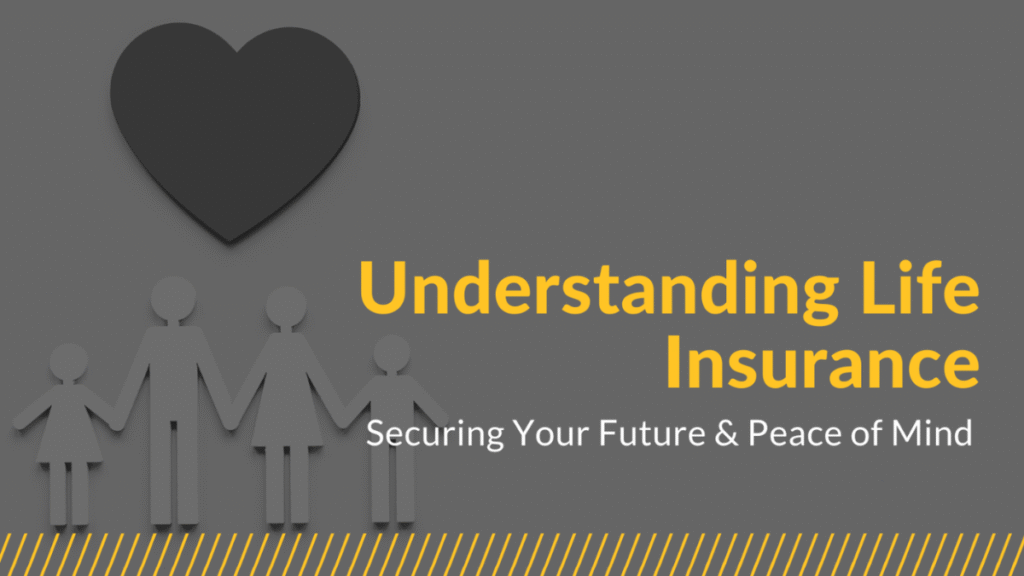 Understanding Life Insurance

Securing Your Future & Peace of Mind